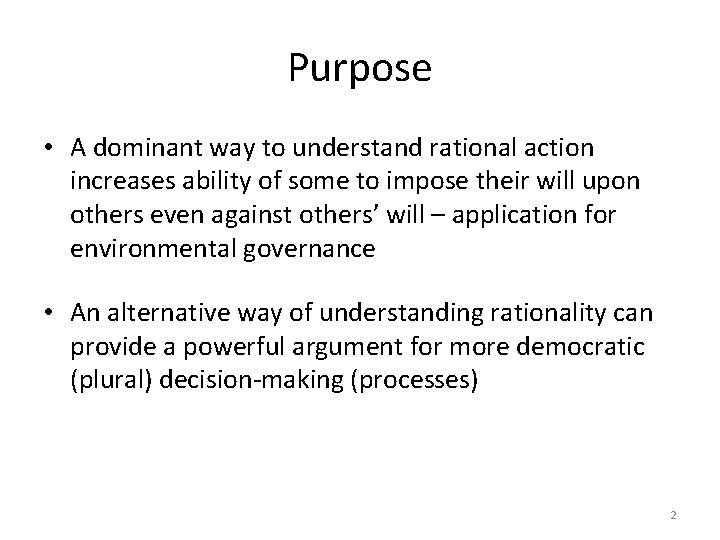 Purpose

• A dominant way to understand rational action increases ability of some to impose their will upon others even against others' will – application for environmental governance

• An alternative way of understanding rationality can provide a powerful argument for more democratic (plural) decision-making (processes)

2